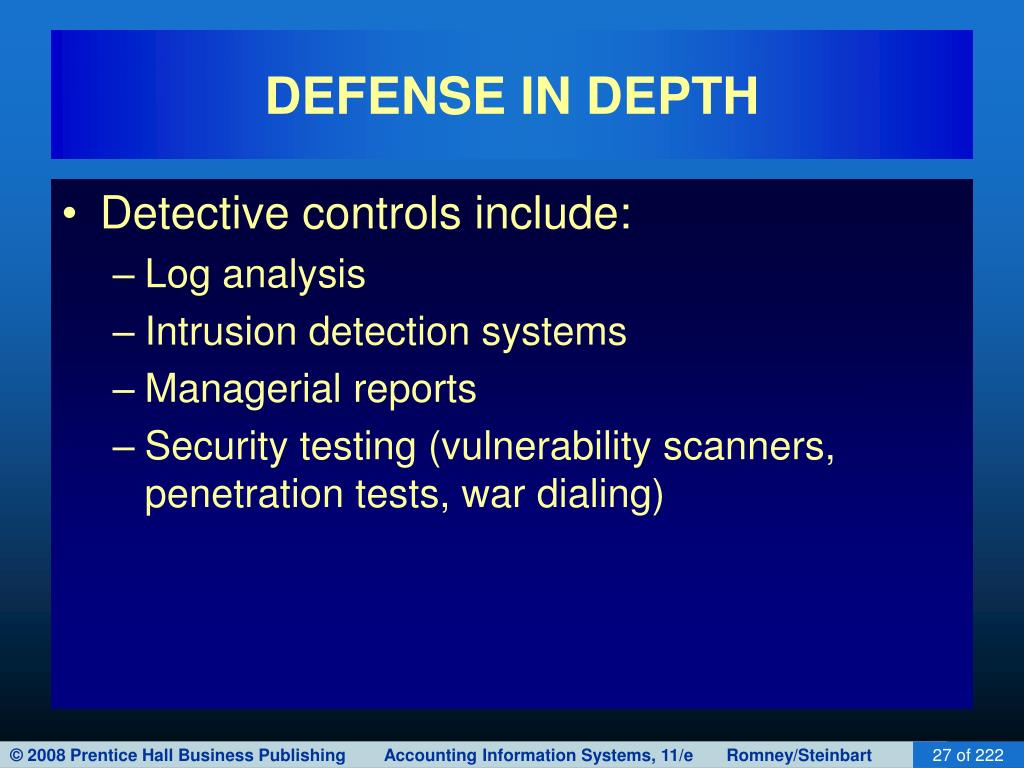 DEFENSE IN DEPTH

• Detective controls include:
– Log analysis
– Intrusion detection systems
– Managerial reports
– Security testing (vulnerability scanners, penetration tests, war dialing)

© 2008 Prentice Hall Business Publishing Accounting Information Systems, 11/e Romney/Steinbart 27 of 222